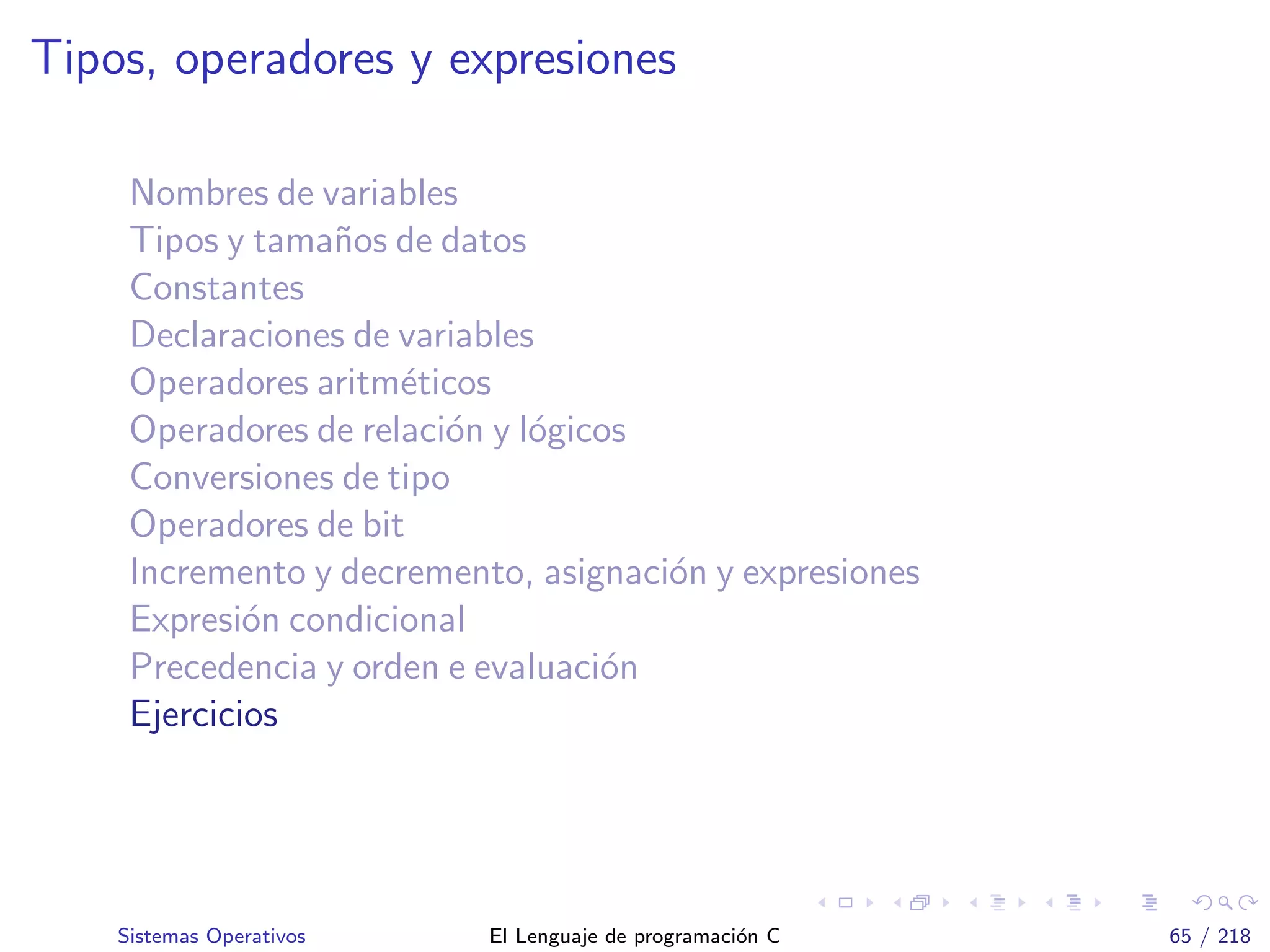 Tipos, operadores y expresiones

Nombres de variables
Tipos y tamaños de datos
Constantes
Declaraciones de variables
Operadores aritméticos
Operadores de relación y lógicos
Conversiones de tipo
Operadores de bit
Incremento y decremento, asignación y expresiones
Expresión condicional
Precedencia y orden e evaluación
Ejercicios

Sistemas Operativos El Lenguaje de programación C 65 / 218